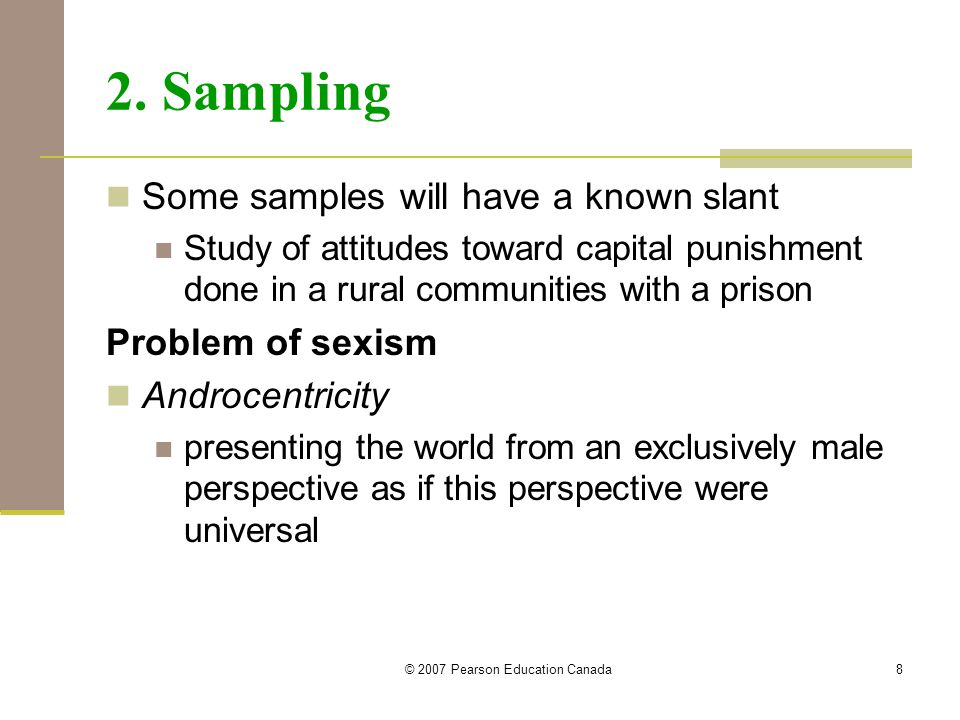 2. Sampling

Some samples will have a known slant

Study of attitudes toward capital punishment done in a rural communities with a prison

Problem of sexism

Androcentricity

presenting the world from an exclusively male perspective as if this perspective were universal

© 2007 Pearson Education Canada

8